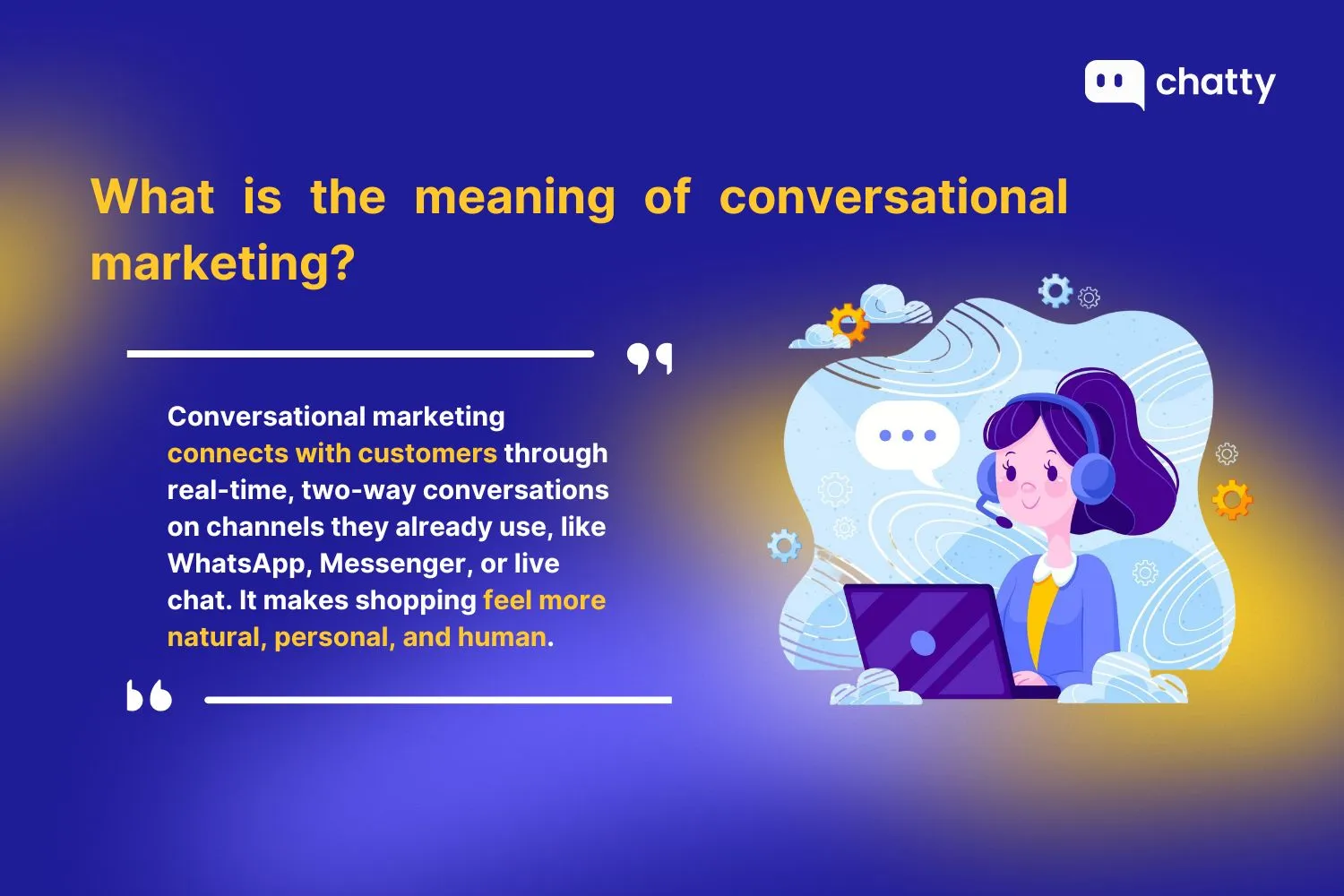 chatty

What is the meaning of conversational marketing?

Conversational marketing connects with customers through real-time, two-way conversations on channels they already use, like WhatsApp, Messenger, or live chat. It makes shopping feel more natural, personal, and human.